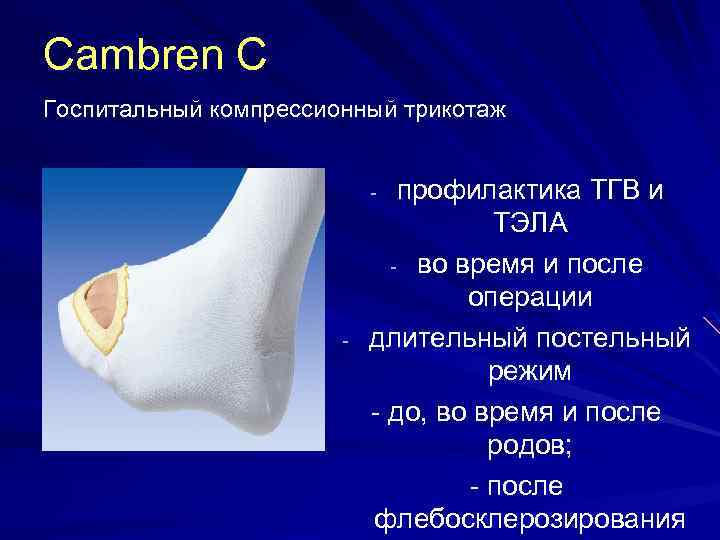 Cambren C

Госпитальный компрессионный трикотаж

- профилактика ТГВ и ТЭЛА

- во время и после операции

- длительный постельный режим

- до, во время и после родов;

- после флебосклерозирования